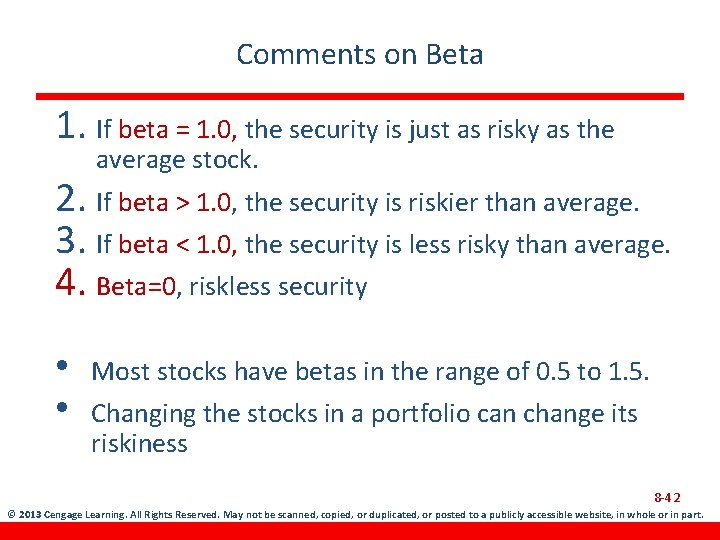 Comments on Beta

1. If beta = 1.0, the security is just as risky as the average stock.
2. If beta > 1.0, the security is riskier than average.
3. If beta < 1.0, the security is less risky than average.
4. Beta=0, riskless security

• Most stocks have betas in the range of 0.5 to 1.5.
• Changing the stocks in a portfolio can change its riskiness

8-42

© 2013 Cengage Learning. All Rights Reserved. May not be scanned, copied, or duplicated, or posted to a publicly accessible website, in whole or in part.